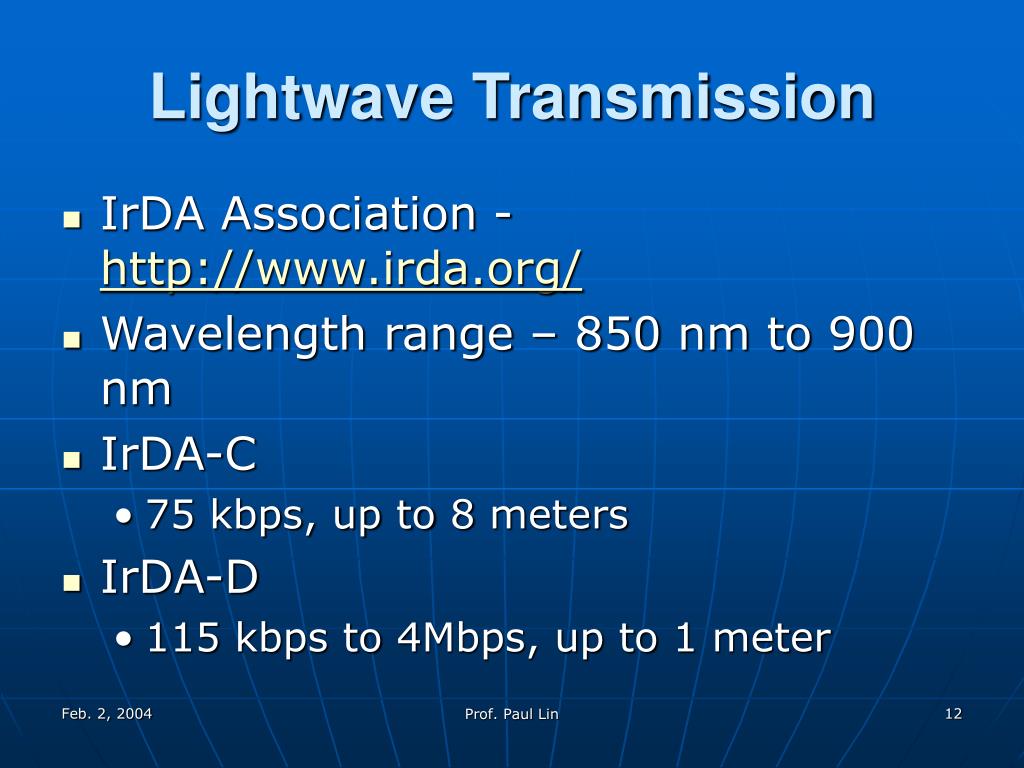 Lightwave Transmission

- IrDA Association - http://www.irda.org/
- Wavelength range – 850 nm to 900 nm
- IrDA-C
  - 75 kbps, up to 8 meters
- IrDA-D
  - 115 kbps to 4Mbps, up to 1 meter

Feb. 2, 2004

Prof. Paul Lin

12